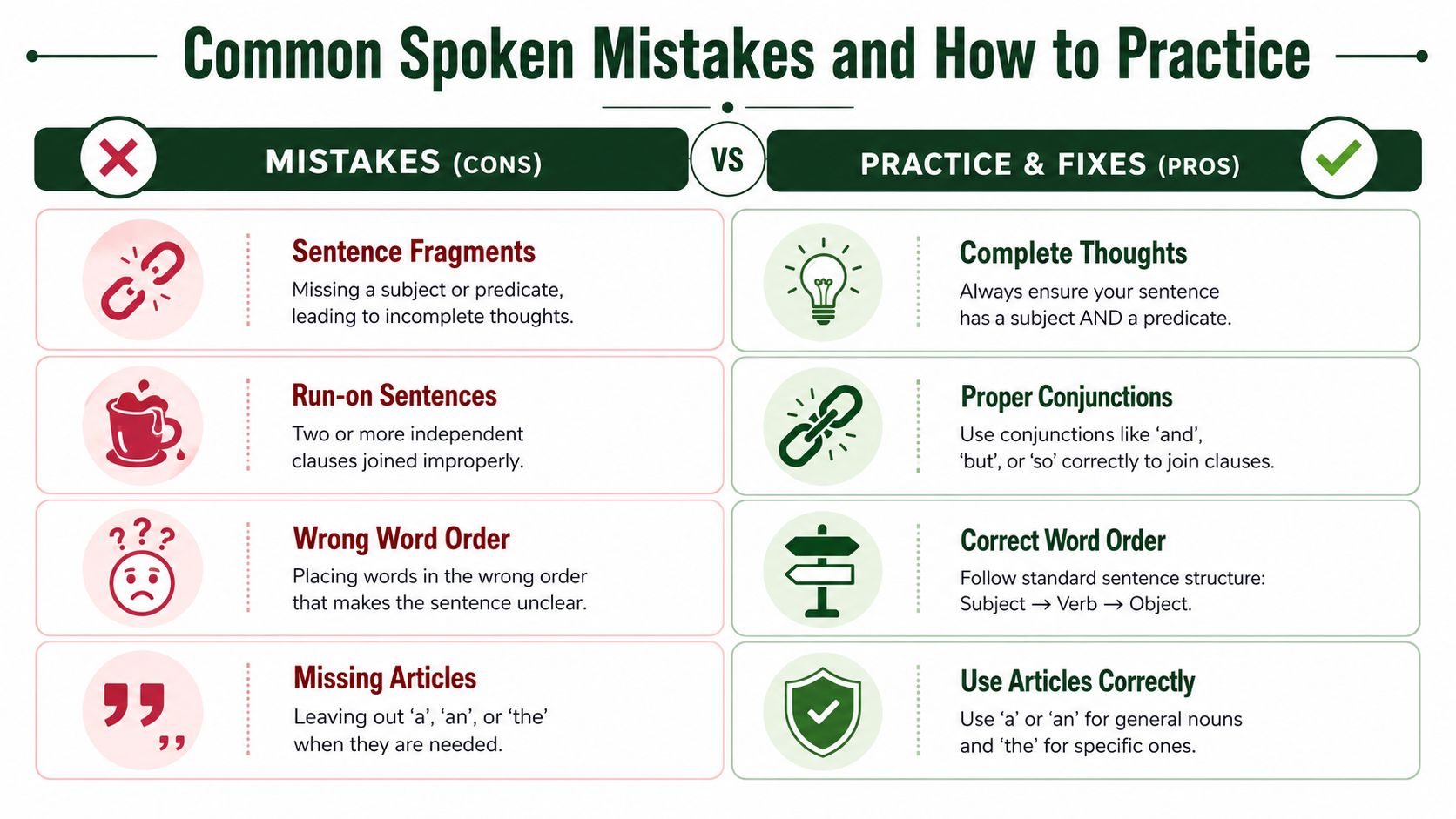 Common Spoken Mistakes and How to Practice

MISTAKES (CONS)

VS

PRACTICE & FIXES (PROS)

Sentence Fragments
Missing a subject or predicate, leading to incomplete thoughts.

Run-on Sentences
Two or more independent clauses joined improperly.

Wrong Word Order
Placing words in the wrong order that makes the sentence unclear.

Missing Articles
Leaving out ‘a’, ‘an’, or ‘the’ when they are needed.

Complete Thoughts
Always ensure your sentence has a subject AND a predicate.

Proper Conjunctions
Use conjunctions like ‘and’, ‘but’, or ‘so’ correctly to join clauses.

Correct Word Order
Follow standard sentence structure: Subject → Verb → Object.

Use Articles Correctly
Use ‘a’ or ‘an’ for general nouns and ‘the’ for specific ones.